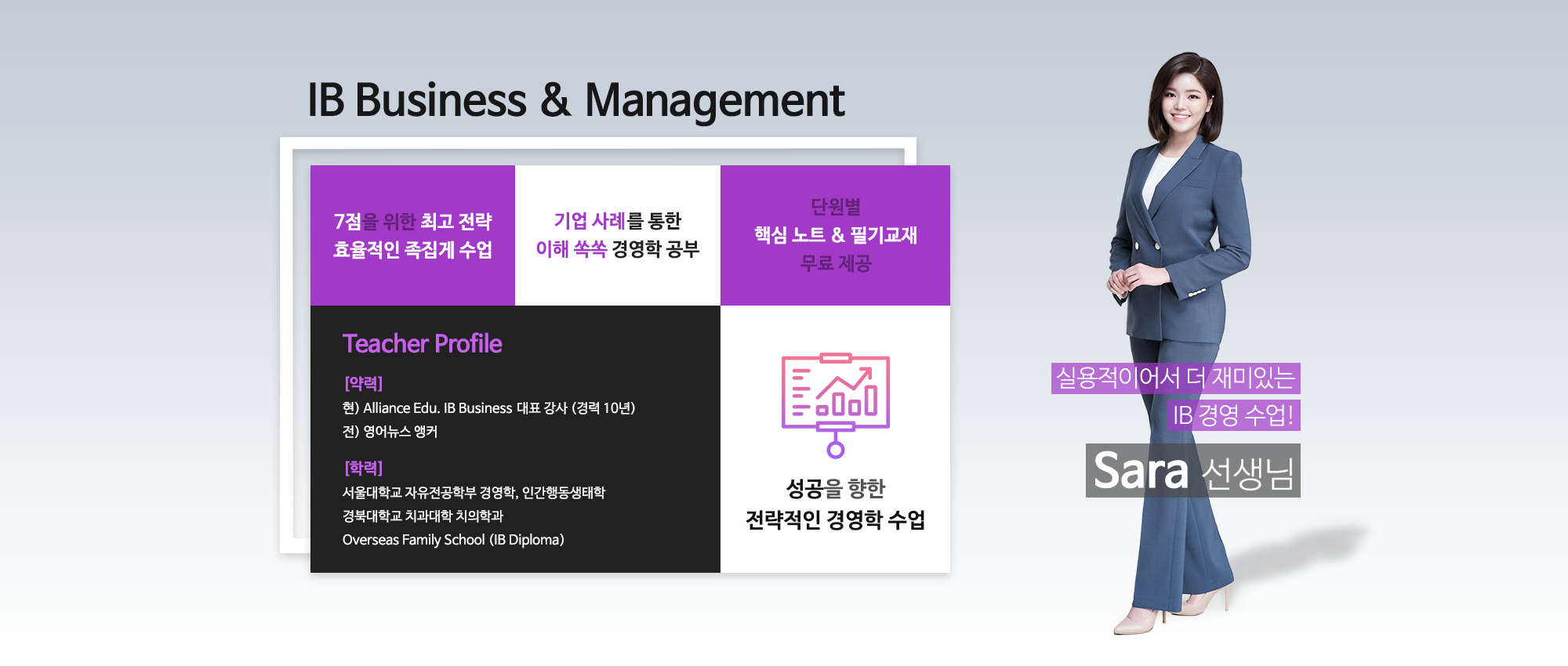 IB Business & Management

7점을 위한 최고 전략
효율적인 족집게 수업

기업 사례를 통한
이해 쏙쏙 경영학 공부

단원별
핵심 노트 & 필기교재
무료 제공

Teacher Profile

[약력]
현) Alliance Edu. IB Business 대표 강사 (경력 10년)
전) 영어뉴스 앵커

[학력]
서울대학교 자유전공학부 경영학, 인간행동생태학
경북대학교 치과대학 치의학과
Overseas Family School (IB Diploma)

성공을 향한
전략적인 경영학 수업

실용적이어서 더 재미있는
IB 경영 수업!
Sara 선생님